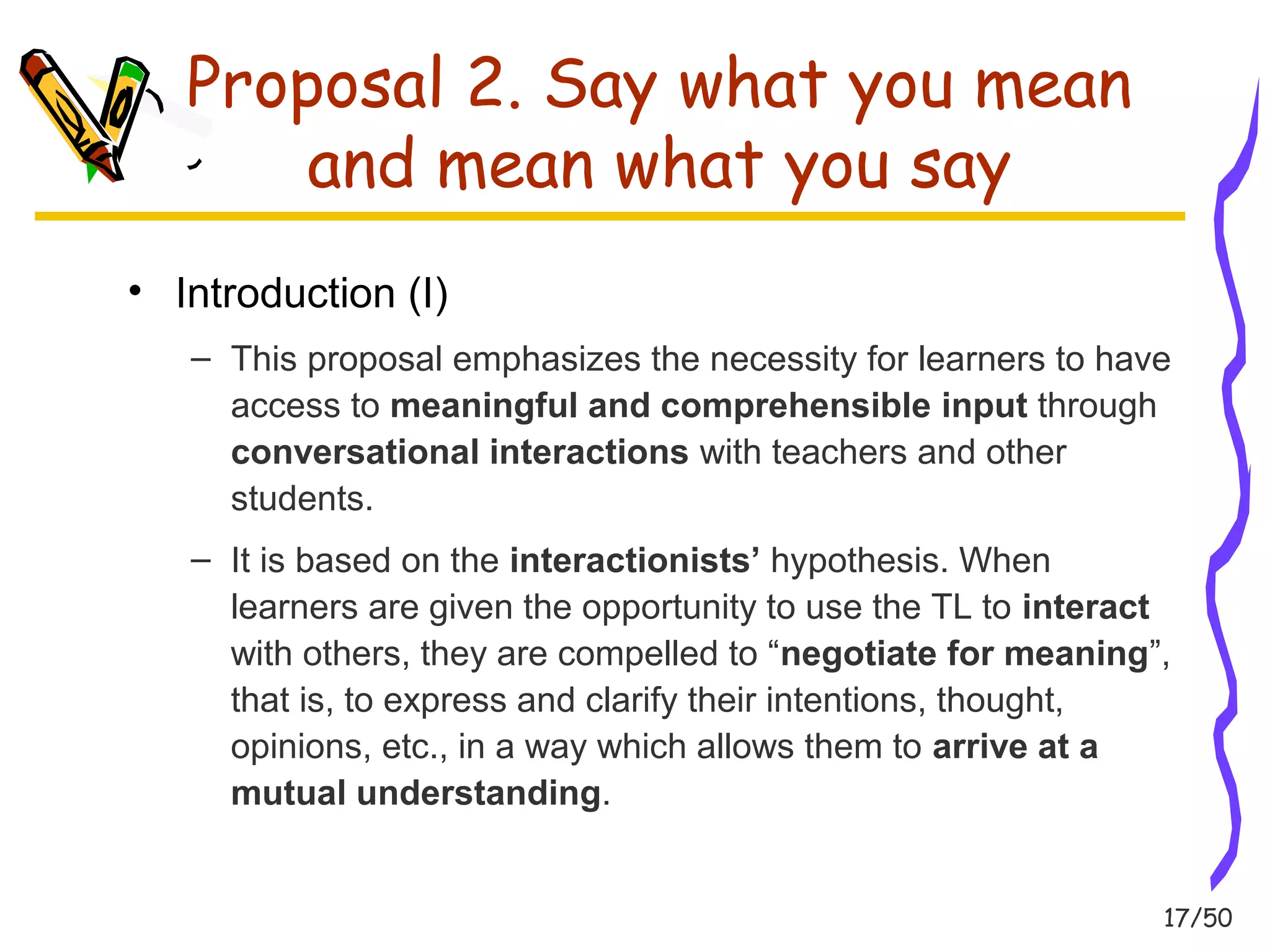 Proposal 2. Say what you mean and mean what you say

• Introduction (I)

– This proposal emphasizes the necessity for learners to have access to meaningful and comprehensible input through conversational interactions with teachers and other students.

– It is based on the interactionists' hypothesis. When learners are given the opportunity to use the TL to interact with others, they are compelled to "negotiate for meaning", that is, to express and clarify their intentions, thought, opinions, etc., in a way which allows them to arrive at a mutual understanding.

17/50